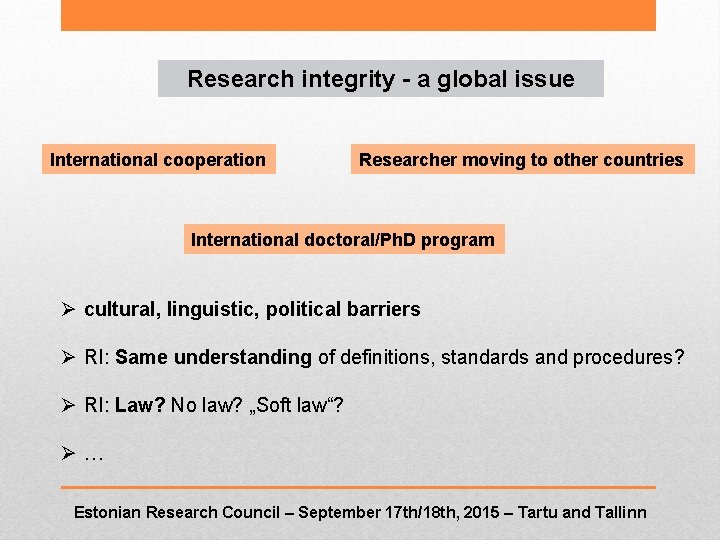 Research integrity - a global issue

International cooperation

Researcher moving to other countries

International doctoral/PhD program

➢ cultural, linguistic, political barriers

➢ RI: Same understanding of definitions, standards and procedures?

➢ RI: Law? No law? „Soft law“?

➢ …

Estonian Research Council – September 17th/18th, 2015 – Tartu and Tallinn